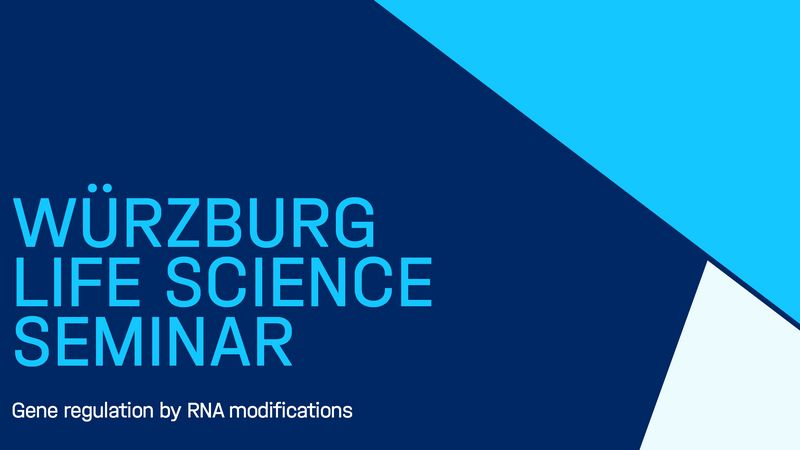 WÜRZBURG LIFE SCIENCE SEMINAR

Gene regulation by RNA modifications